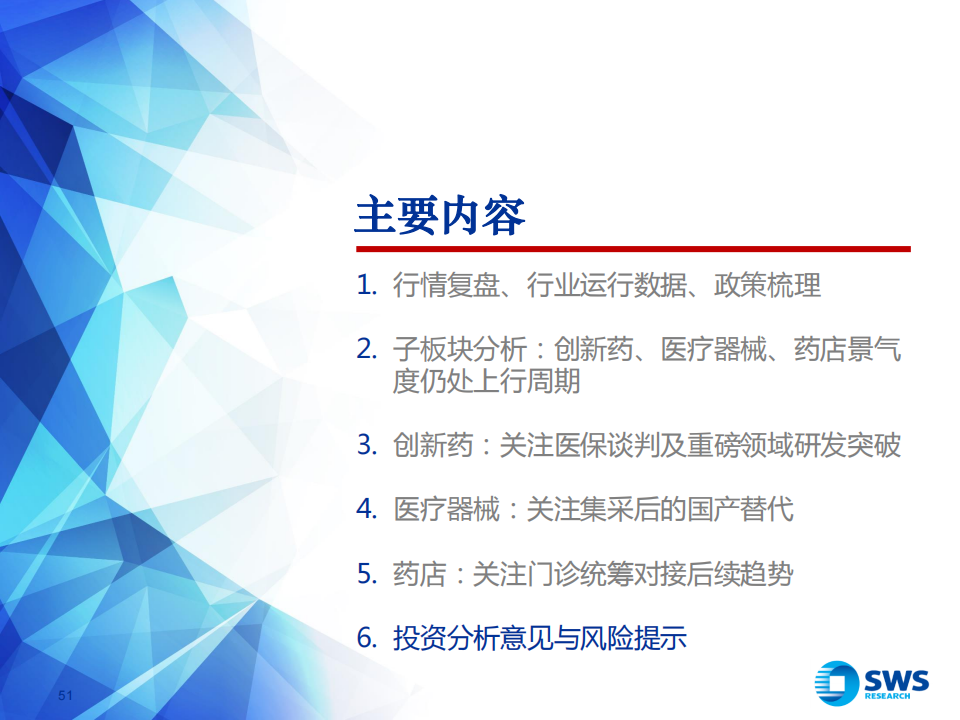 主要内容

1. 行情复盘、行业运行数据、政策梳理

2. 子板块分析：创新药、医疗器械、药店景气度仍处上行周期

3. 创新药：关注医保谈判及重磅领域研发突破

4. 医疗器械：关注集采后的国产替代

5. 药店：关注门诊统筹对接后续趋势

6. 投资分析意见与风险提示

51

SWS RESEARCH